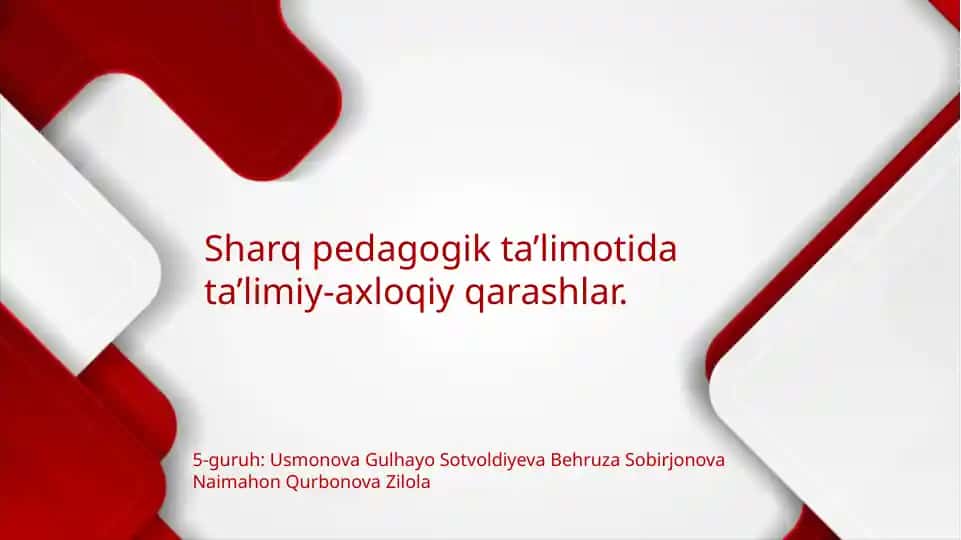 Sharq pedagogik ta’limotida ta’limiy-axloqiy qarashlar.

5-guruh: Usmonova Gulhayo Sotvoldiyeva Behruza Sobirjonova Naimahon Qurbonova Zilola